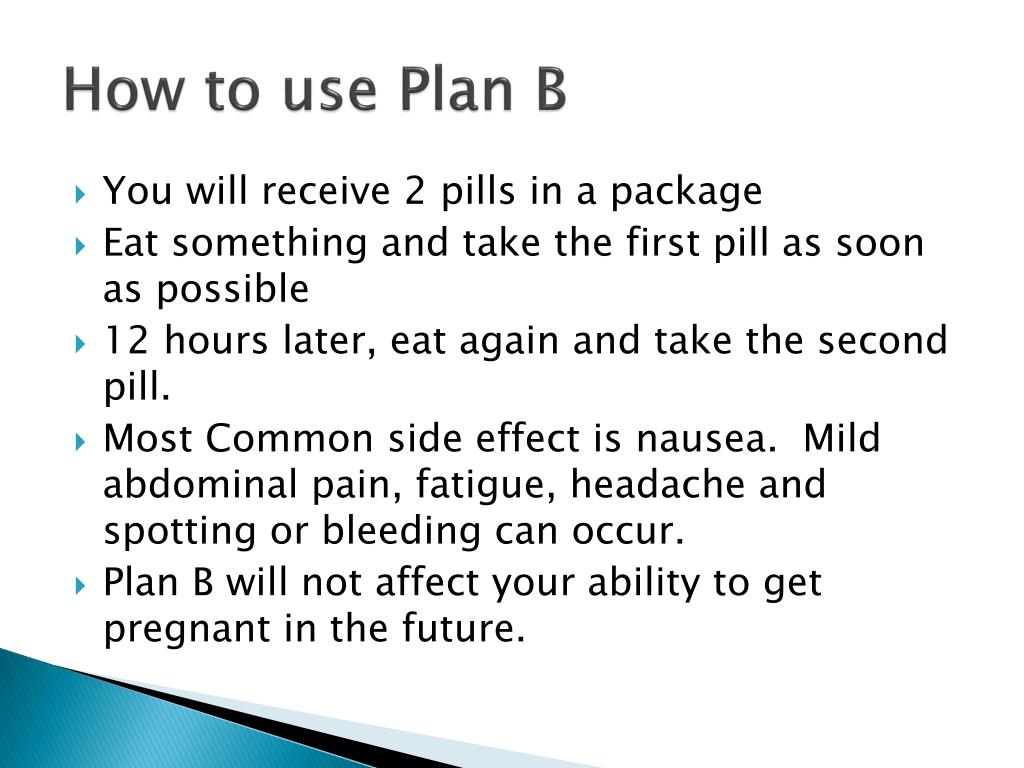 How to use Plan B

You will receive 2 pills in a package

Eat something and take the first pill as soon as possible

12 hours later, eat again and take the second pill.

Most Common side effect is nausea.  Mild abdominal pain, fatigue, headache and spotting or bleeding can occur.

Plan B will not affect your ability to get pregnant in the future.